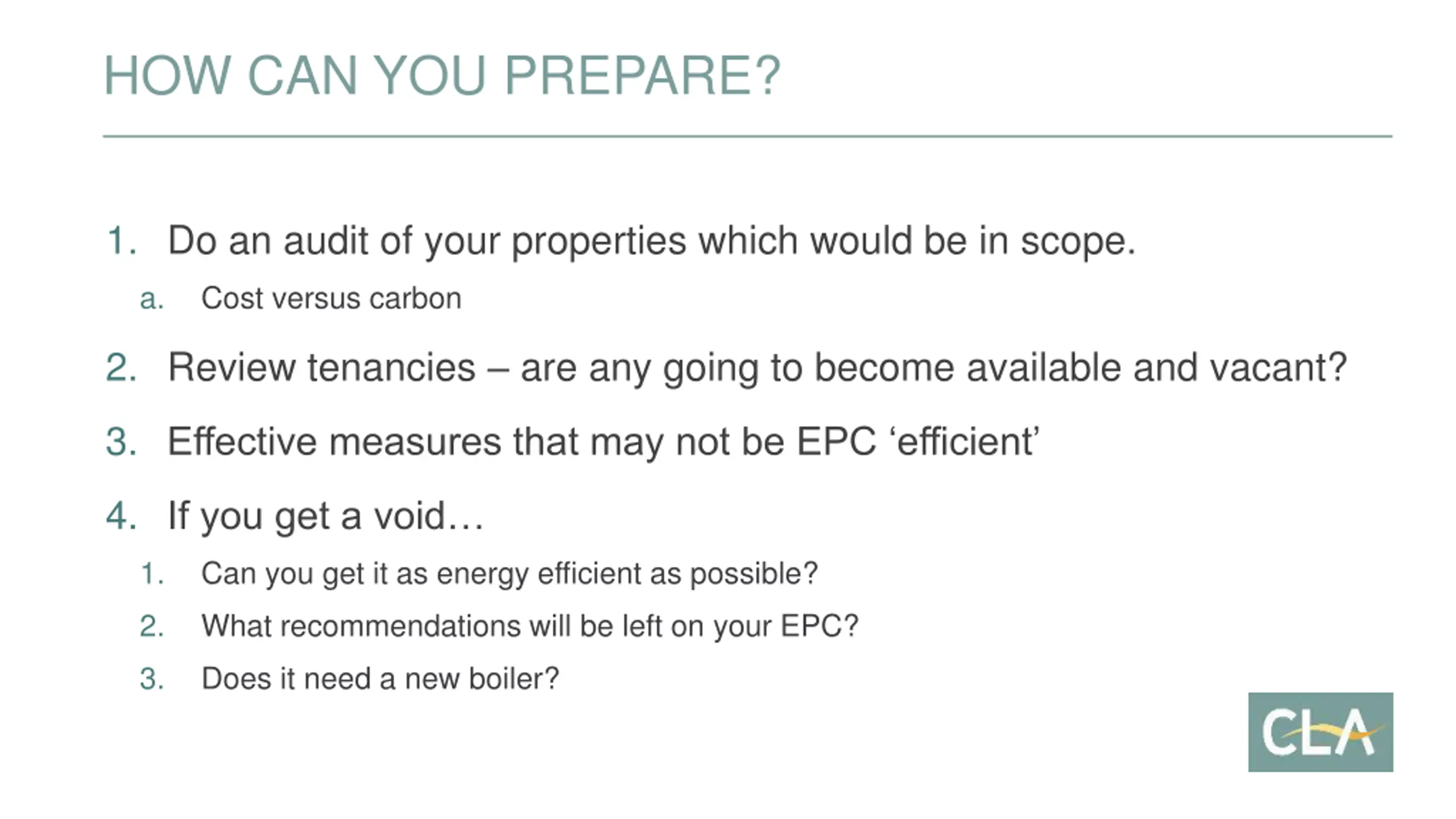 HOW CAN YOU PREPARE?

1. Do an audit of your properties which would be in scope.
a. Cost versus carbon
2. Review tenancies – are any going to become available and vacant?
3. Effective measures that may not be EPC ‘efficient’
4. If you get a void…
1. Can you get it as energy efficient as possible?
2. What recommendations will be left on your EPC?
3. Does it need a new boiler?

CLA